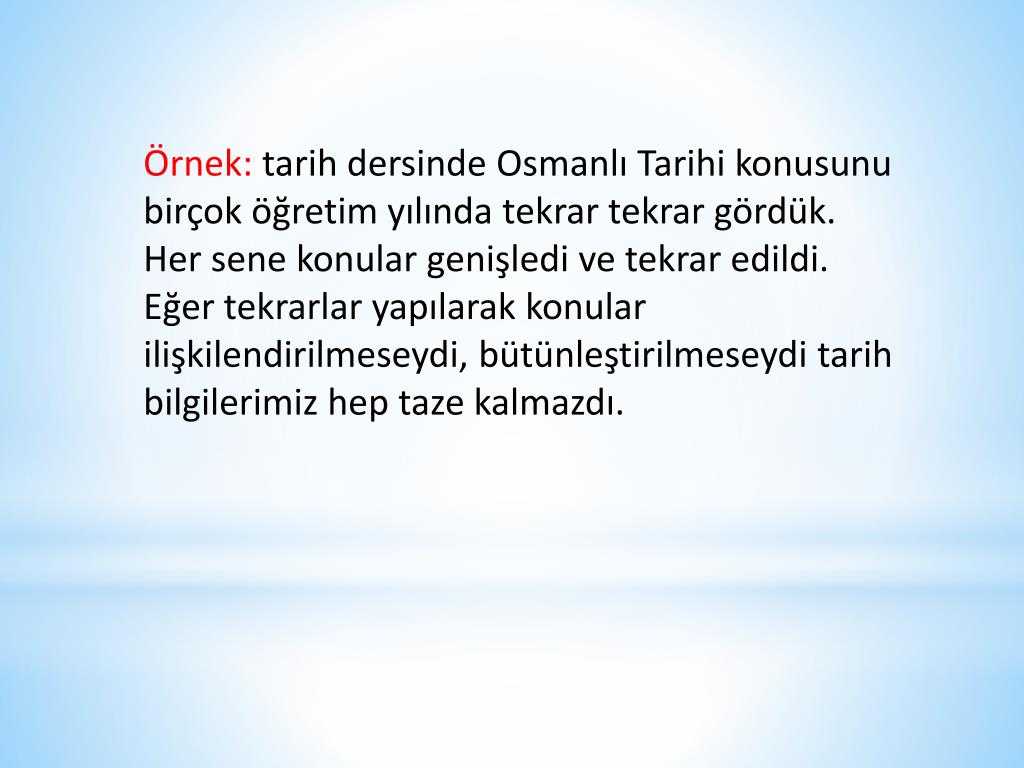 Örnek: tarih dersinde Osmanlı Tarihi konusunu birçok öğretim yılında tekrar tekrar gördük. Her sene konular genişledi ve tekrar edildi. Eğer tekrarlar yapılarak konular ilişkilendirilmeseydi, bütünleştirilmeseydi tarih bilgilerimiz hep taze kalmazdı.